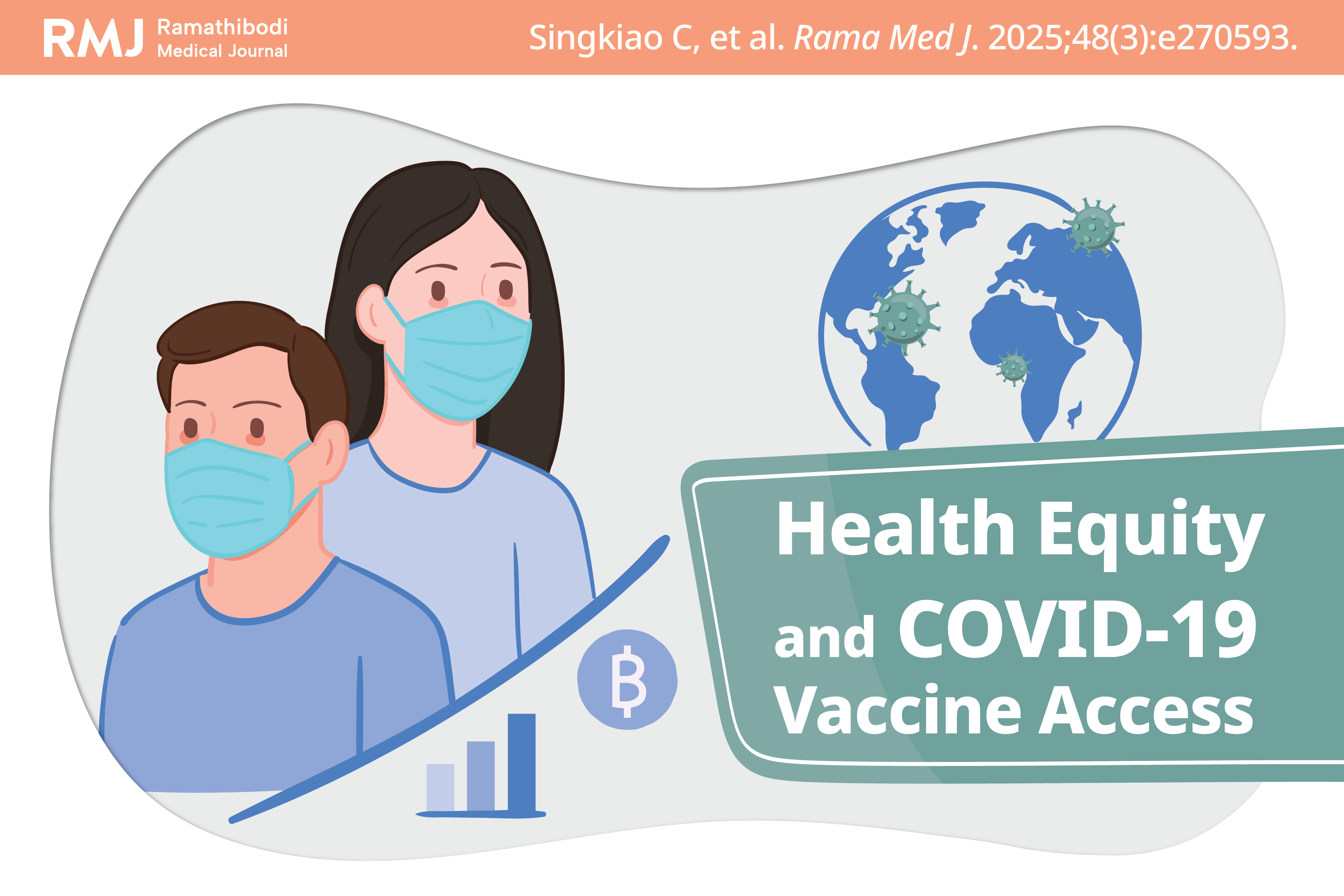 RMJ Ramathibodi Medical Journal

Singkiao C, et al. Rama Med J. 2025;48(3):e270593.

฿

Health Equity and COVID-19 Vaccine Access